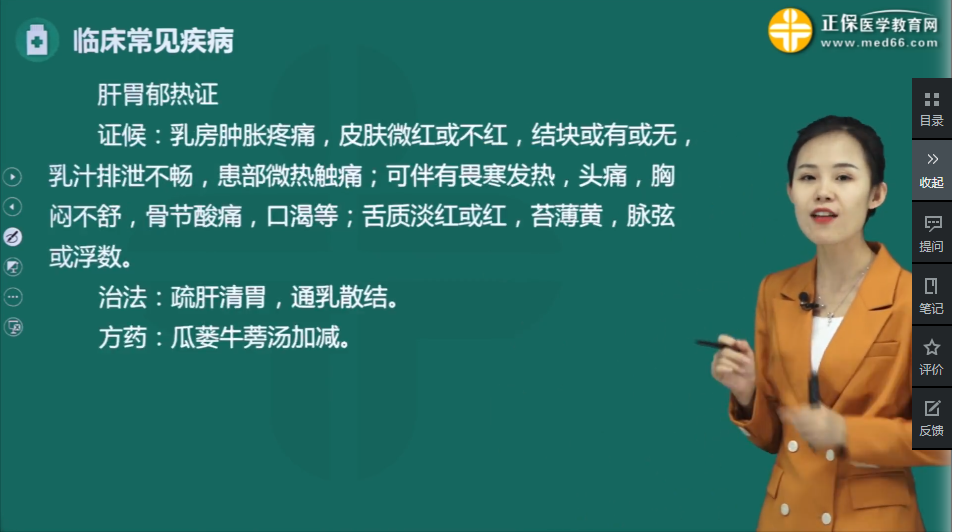 临床常见疾病

正保医学教育网
www.med66.com

肝胃郁热证

证候：乳房肿胀疼痛，皮肤微红或不红，结块或有或无，乳汁排泄不畅，患部微热触痛；可伴有畏寒发热，头痛，胸闷不舒，骨节酸痛，口渴等；舌质淡红或红，苔薄黄，脉弦或浮数。

治法：疏肝清胃，通乳散结。

方药：瓜蒌牛蒡汤加减。

目录
收起
提问
笔记
评价
反馈